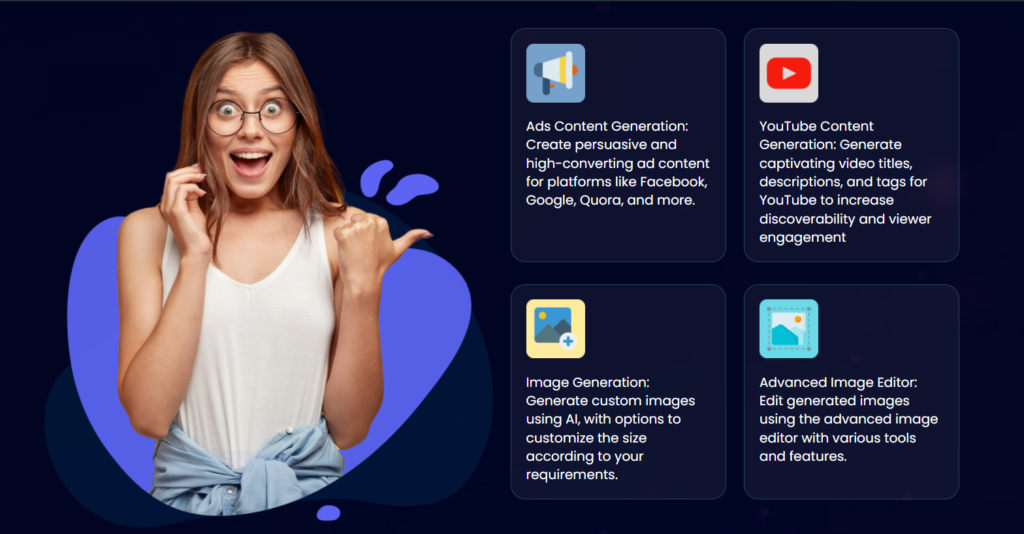 Ads Content Generation: Create persuasive and high-converting ad content for platforms like Facebook, Google, Quora, and more.

YouTube Content Generation: Generate captivating video titles, descriptions, and tags for YouTube to increase discoverability and viewer engagement

Image Generation: Generate custom images using AI, with options to customize the size according to your requirements.

Advanced Image Editor: Edit generated images using the advanced image editor with various tools and features.